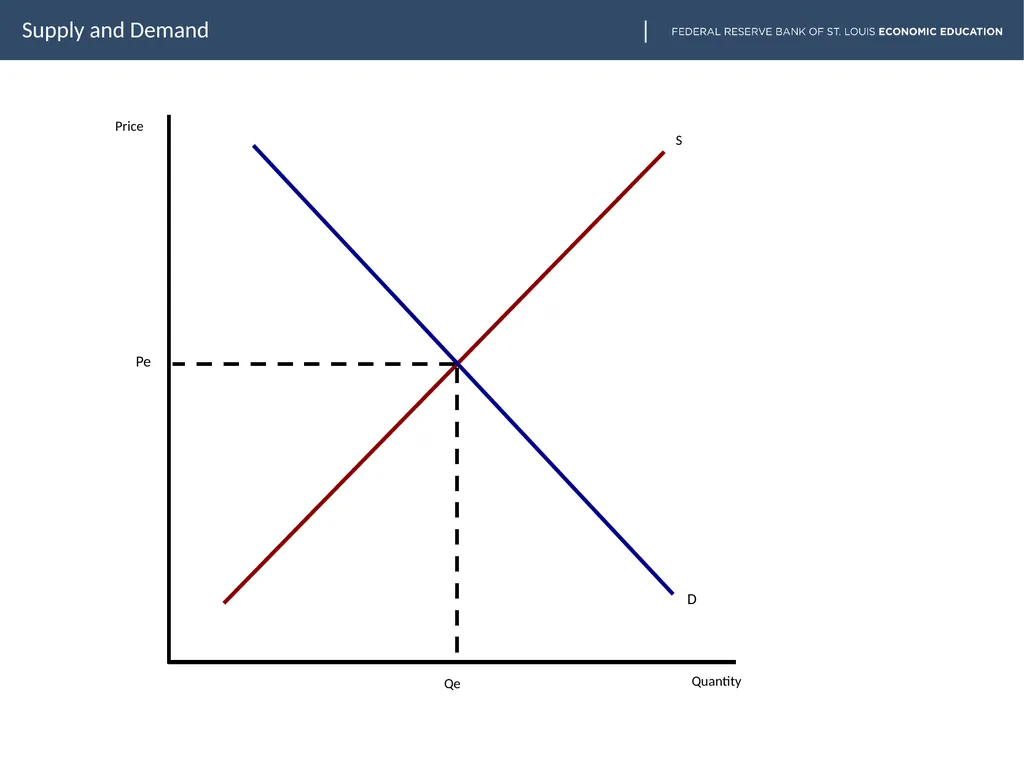 Supply and Demand

FEDERAL RESERVE BANK OF ST. LOUIS ECONOMIC EDUCATION

Price

S

Pe

D

Qe

Quantity